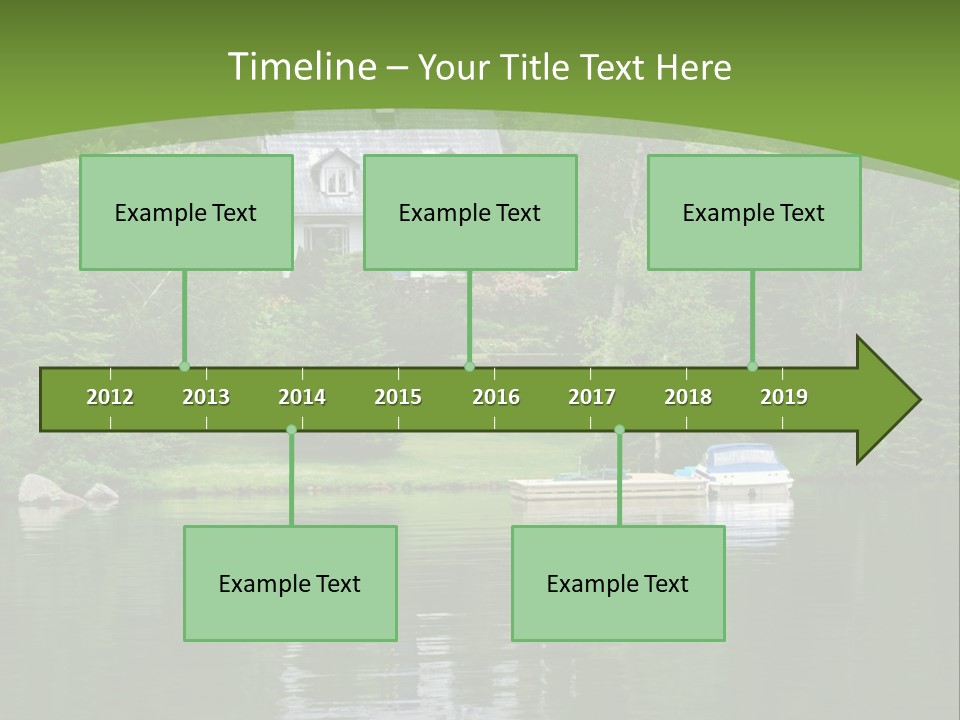 Timeline – Your Title Text Here

Example Text

Example Text

Example Text

2012 2013 2014 2015 2016 2017 2018 2019

Example Text

Example Text